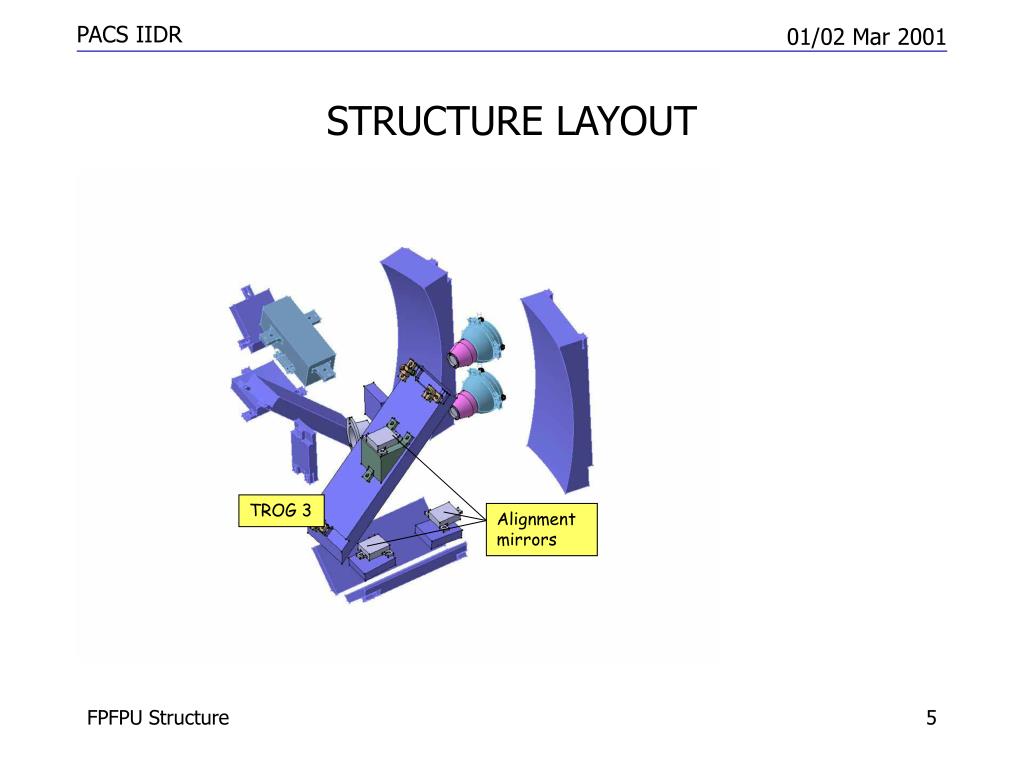 PACS IIDR

01/02 Mar 2001

STRUCTURE LAYOUT

TROG 3

Alignment mirrors

FPFPU Structure

5